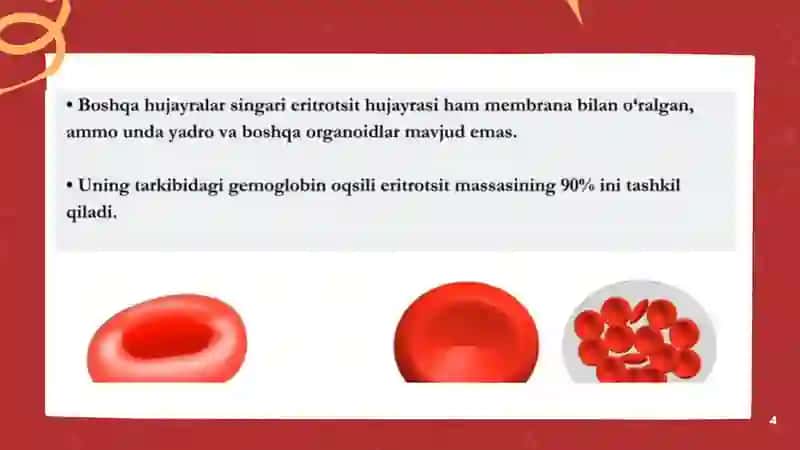 • Boshqa hujayralar singari eritrotsit hujayrasi ham membrana bilan oʻralgan, ammo unda yadro va boshqa organoidlar mavjud emas.

• Uning tarkibidagi gemoglobin oqsili eritrotsit massasining 90% ini tashkil qiladi.

4